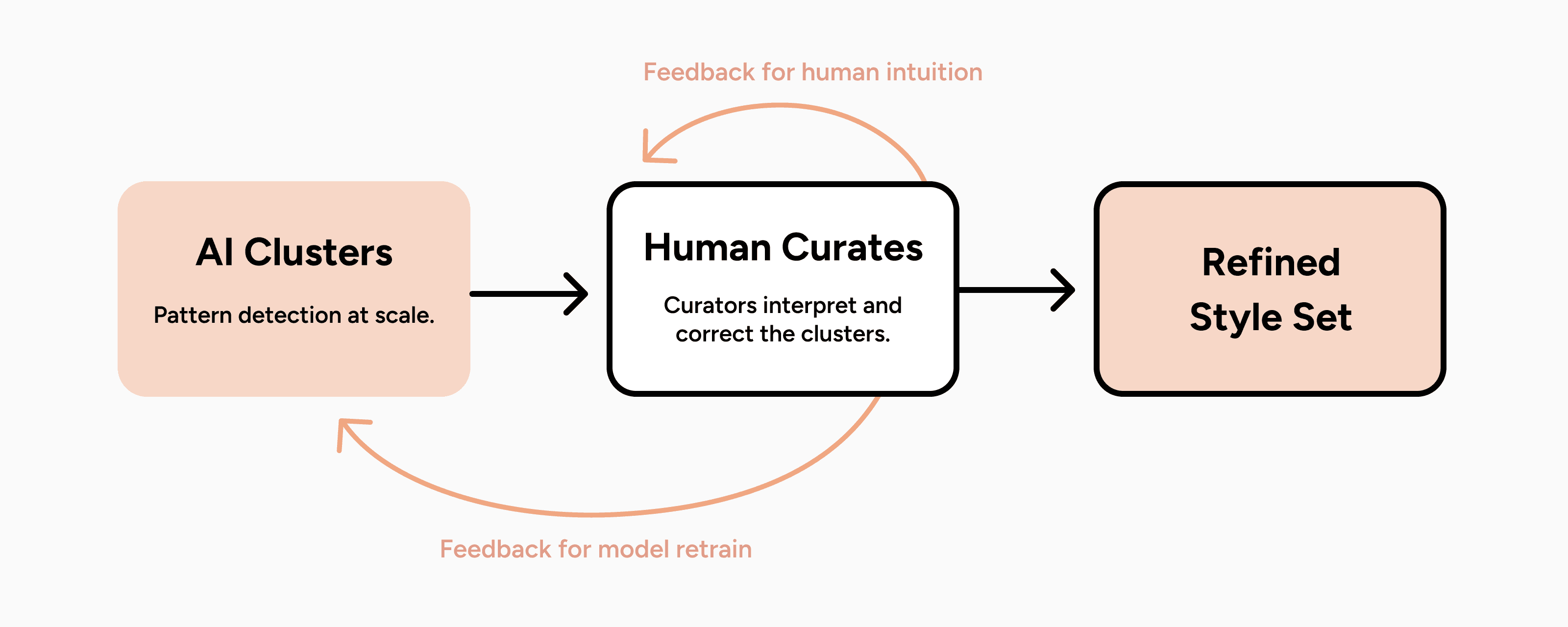 Feedback for human intuition

AI Clusters

Pattern detection at scale.

Human Curates

Curators interpret and correct the clusters.

Refined Style Set

Feedback for model retrain